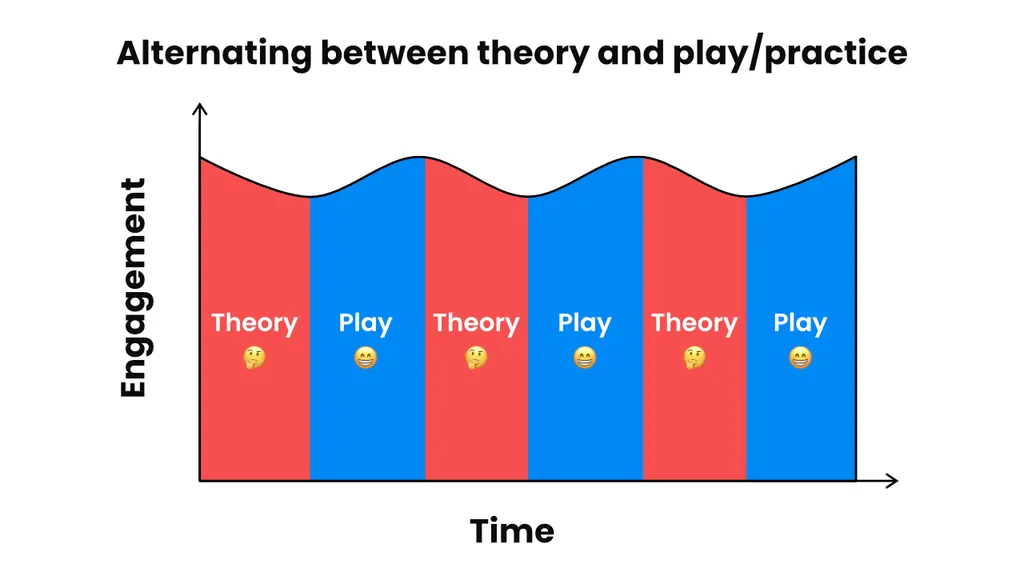 Alternating between theory and play/practice

Engagement

Theory 🤔

Play 😁

Theory 🤔

Play 😁

Theory 🤔

Play 😁

Time